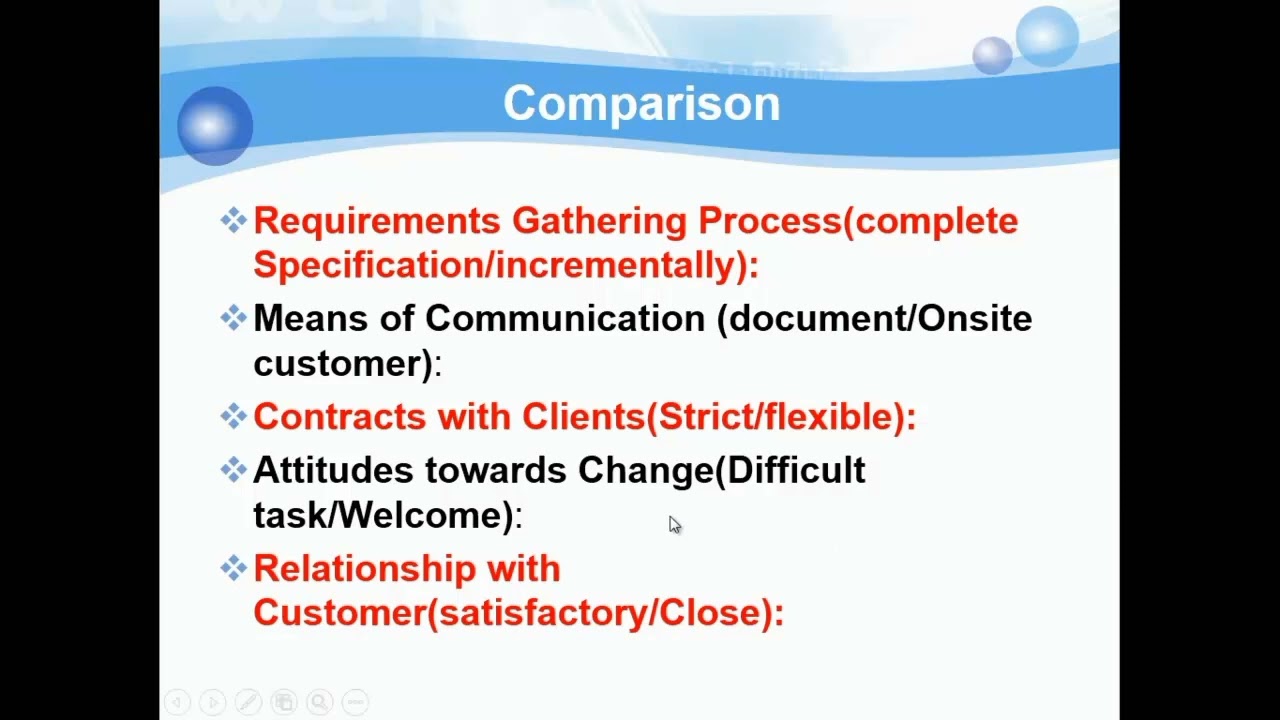 Comparison

❖ Requirements Gathering Process(complete Specification/incrementally):

❖ Means of Communication (document/Onsite customer):

❖ Contracts with Clients(Strict/flexible):

❖ Attitudes towards Change(Difficult task/Welcome):

❖ Relationship with Customer(satisfactory/Close):